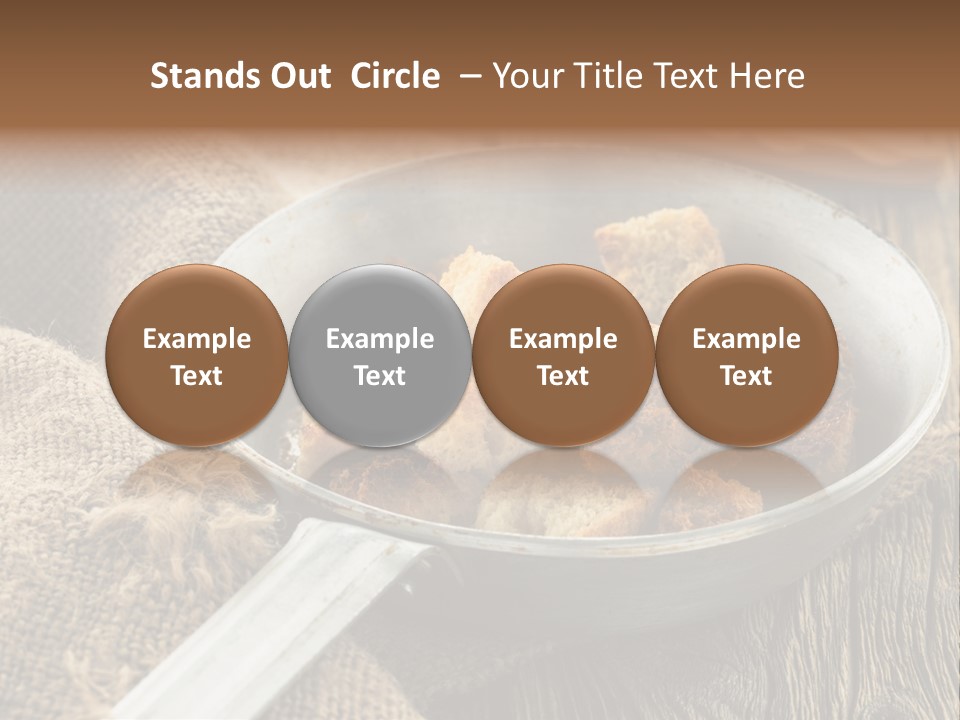 Stands Out Circle – Your Title Text Here

Example Text

Example Text

Example Text

Example Text